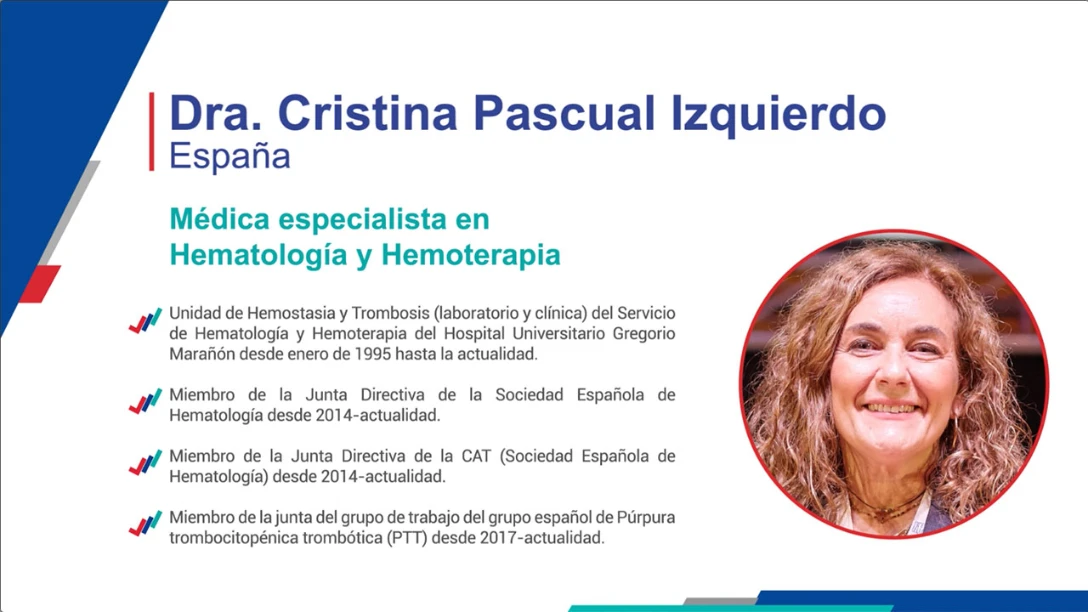 Dra. Cristina Pascual Izquierdo
España

Médica especialista en Hematología y Hemoterapia

Unidad de Hemostasia y Trombosis (laboratorio y clínica) del Servicio de Hematología y Hemoterapia del Hospital Universitario Gregorio Marañón desde enero de 1995 hasta la actualidad.

Miembro de la Junta Directiva de la Sociedad Española de Hematología desde 2014-actualidad.

Miembro de la Junta Directiva de la CAT (Sociedad Española de Hematología) desde 2014-actualidad.

Miembro de la junta del grupo de trabajo del grupo español de Púrpura trombocitopénica trombótica (PTT) desde 2017-actualidad.